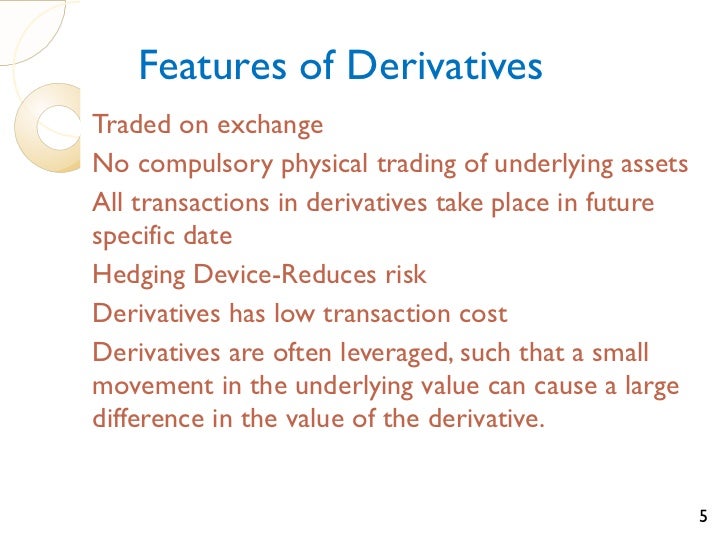 Features of Derivatives

Traded on exchange

No compulsory physical trading of underlying assets

All transactions in derivatives take place in future specific date

Hedging Device-Reduces risk

Derivatives has low transaction cost

Derivatives are often leveraged, such that a small movement in the underlying value can cause a large difference in the value of the derivative.

5